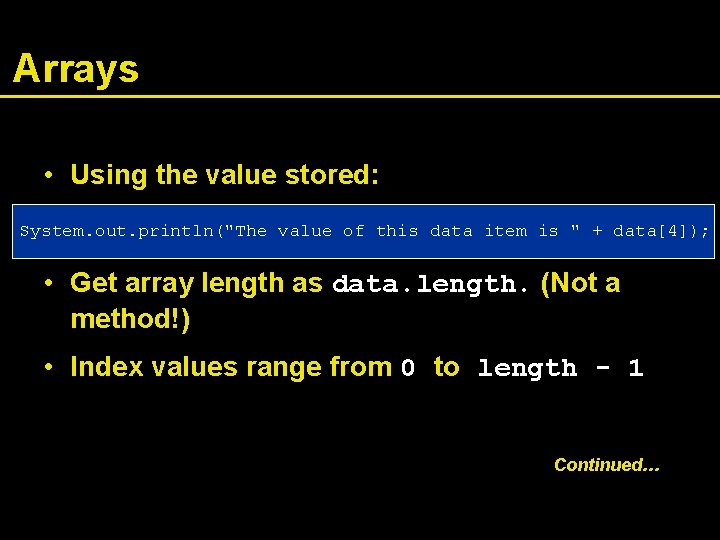 Arrays

• Using the value stored:

System.out.println("The value of this data item is " + data[4]);

• Get array length as data.length. (Not a method!)

• Index values range from 0 to length - 1

Continued…